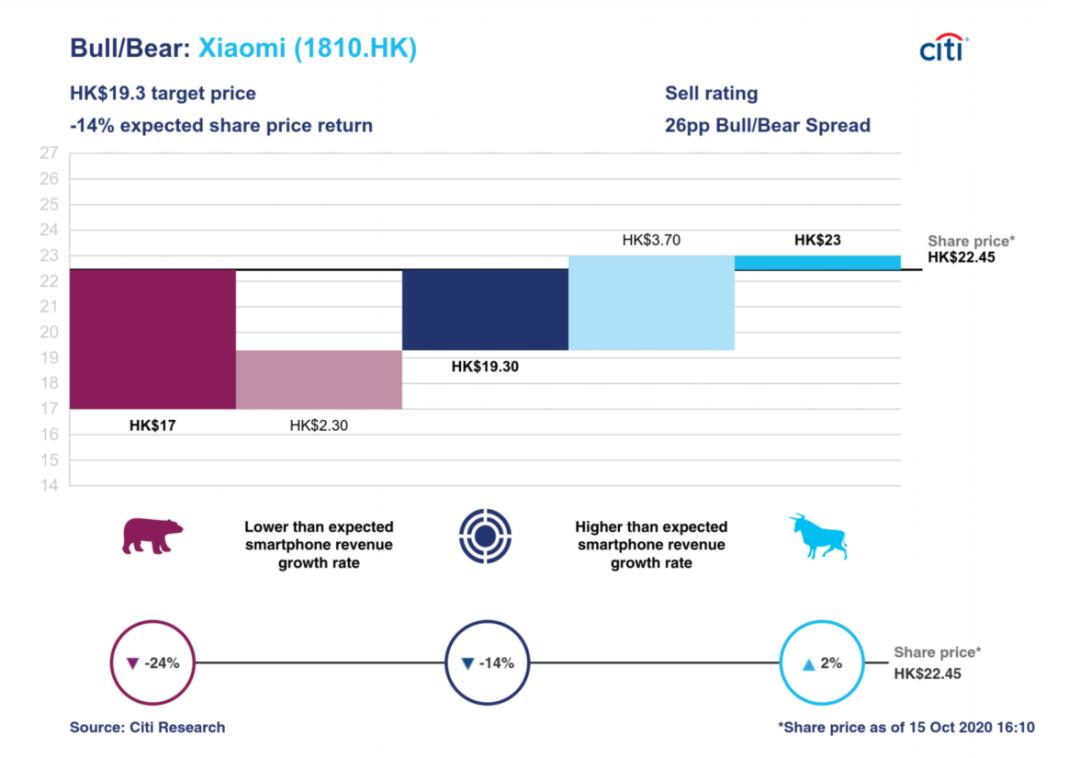 Bull/Bear: Xiaomi (1810.HK)

citi

HK$19.3 target price

-14% expected share price return

Sell rating

26pp Bull/Bear Spread

27
26
25
24
23
22
21
20
19
18
17
16
15
14

HK$3.70

HK$23

Share price*
HK$22.45

HK$19.30

HK$17

HK$2.30

Lower than expected smartphone revenue growth rate

Higher than expected smartphone revenue growth rate

▼ -24%

▼ -14%

▲ 2%

Share price*
HK$22.45

Source: Citi Research

*Share price as of 15 Oct 2020 16:10